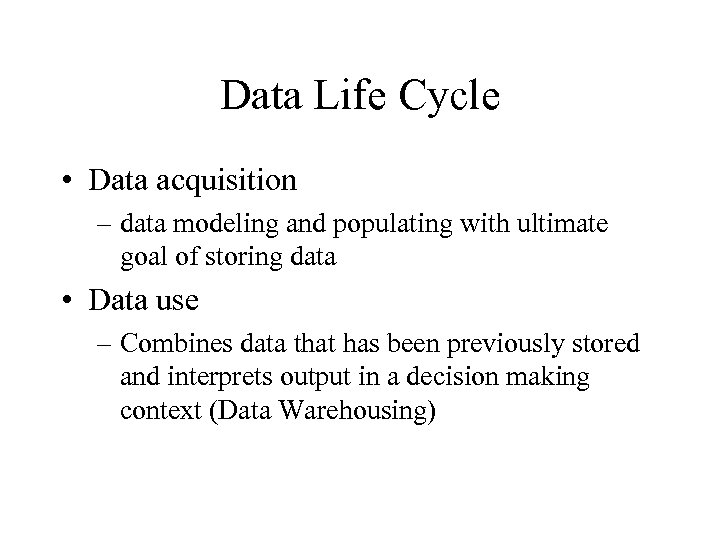 Data Life Cycle

• Data acquisition

– data modeling and populating with ultimate goal of storing data

• Data use

– Combines data that has been previously stored and interprets output in a decision making context (Data Warehousing)